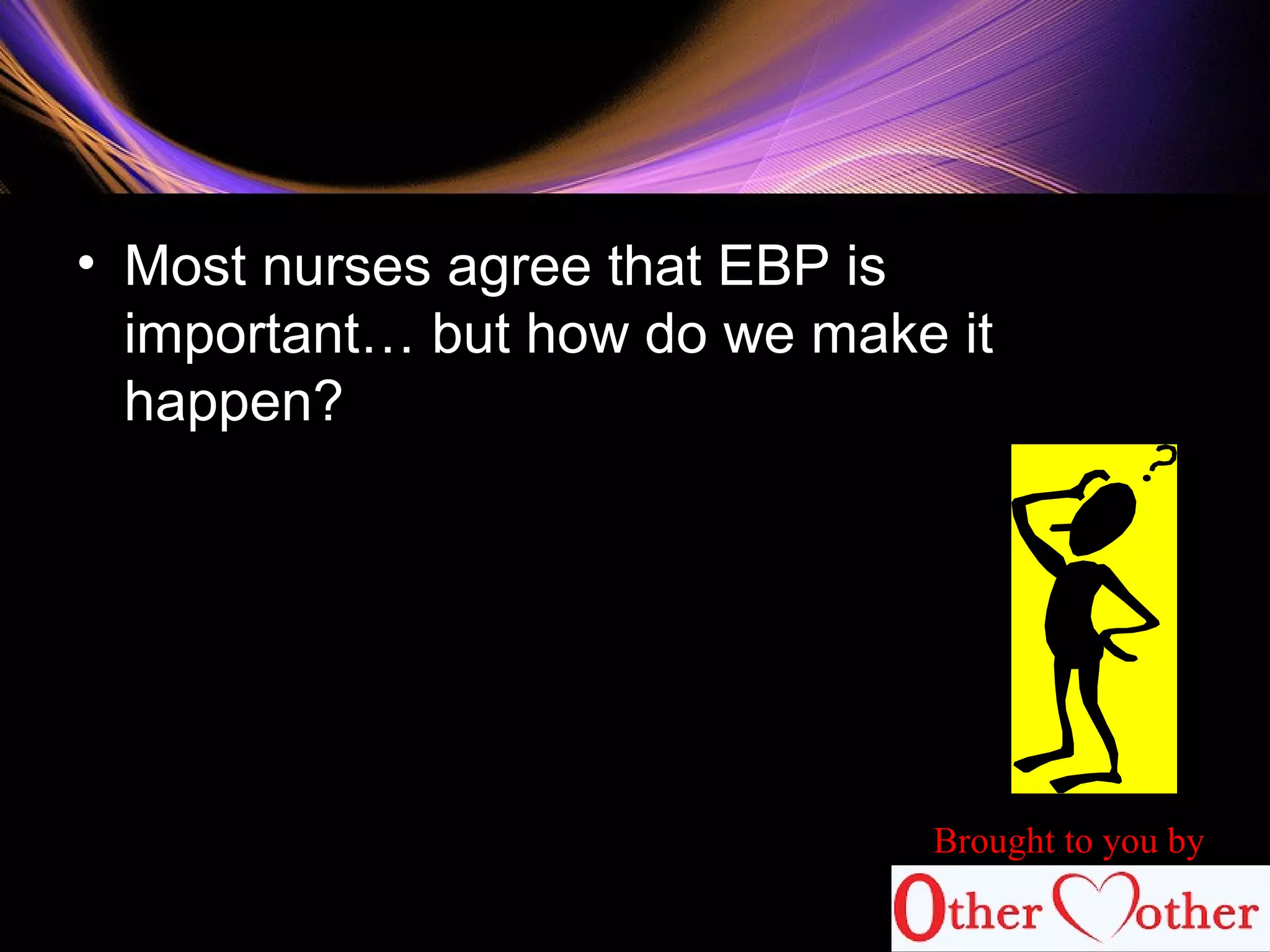 • Most nurses agree that EBP is important… but how do we make it happen?

?

Brought to you by

Other Mother